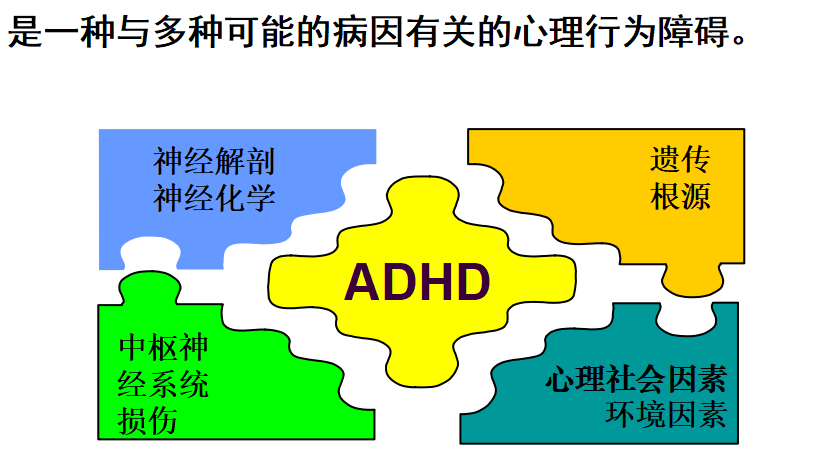 是一种与多种可能的病因有关的心理行为障碍。

神经解剖
神经化学

遗传
根源

ADHD

中枢神经系统损伤

心理社会因素
环境因素